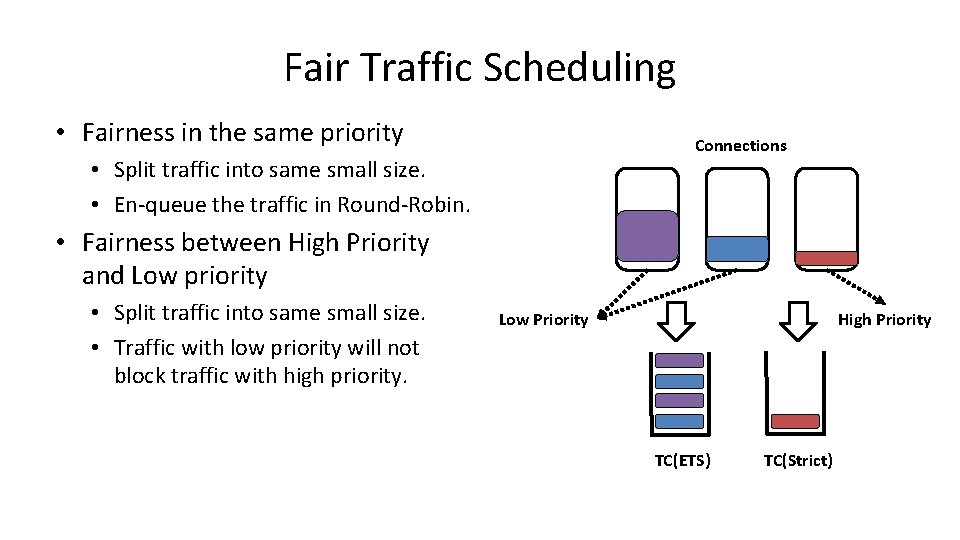 Fair Traffic Scheduling

• Fairness in the same priority
  • Split traffic into same small size.
  • En-queue the traffic in Round-Robin.
• Fairness between High Priority and Low priority
  • Split traffic into same small size.
  • Traffic with low priority will not block traffic with high priority.

Connections

Low Priority

High Priority

TC(ETS)

TC(Strict)